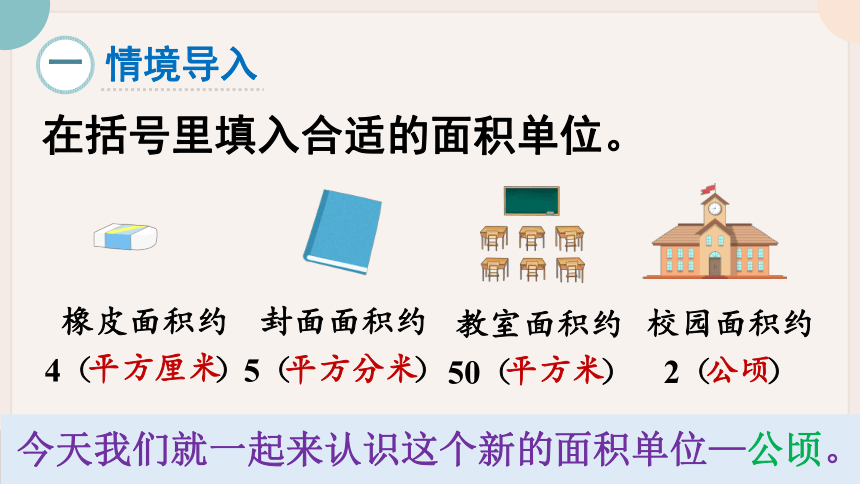 一 情境导入

在括号里填入合适的面积单位。

橡皮面积约 4（平方厘米）

封面面积约 5（平方分米）

教室面积约 50（平方米）

校园面积约 2（公顷）

今天我们就一起来认识这个新的面积单位—公顷。